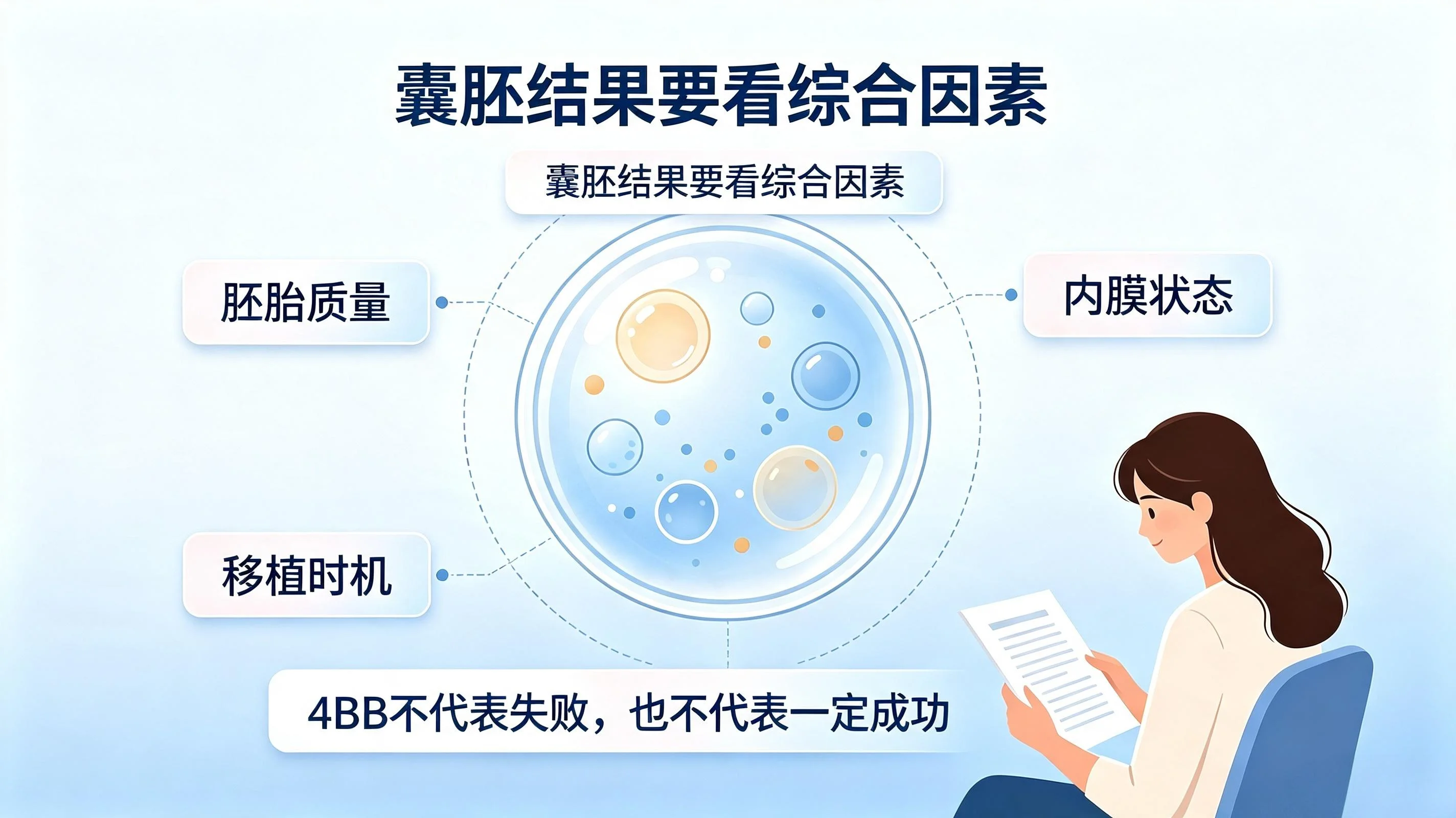 囊胚结果要看综合因素

囊胚结果要看综合因素

胚胎质量

内膜状态

移植时机

4BB不代表失败，也不代表一定成功